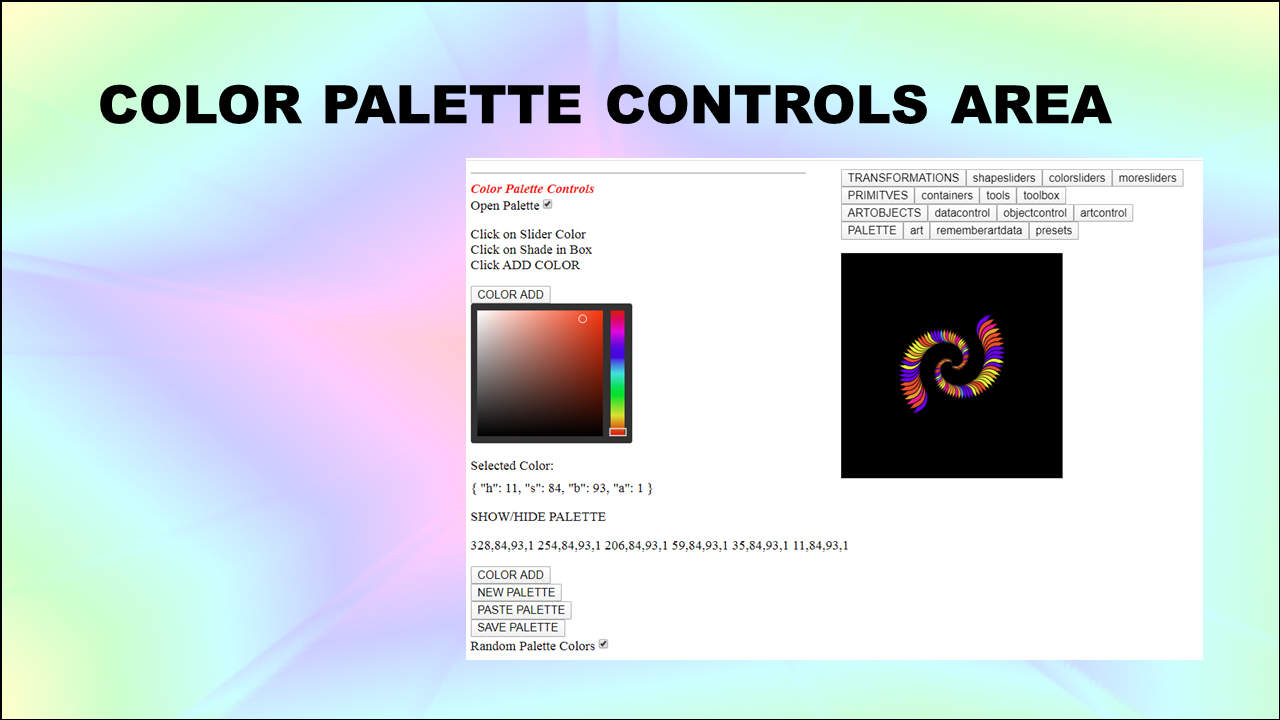 COLOR PALETTE CONTROLS AREA

Color Palette Controls
Open Palette

Click on Slider Color
Click on Shade in Box
Click ADD COLOR

COLOR ADD

Selected Color:

{ "h": 11, "s": 84, "b": 93, "a": 1 }

SHOW/HIDE PALETTE

328,84,93,1 254,84,93,1 206,84,93,1 59,84,93,1 35,84,93,1 11,84,93,1

COLOR ADD
NEW PALETTE
PASTE PALETTE
SAVE PALETTE
Random Palette Colors

TRANSFORMATIONS shapesliders colorsliders moresliders
PRIMITVES containers tools toolbox
ARTOBJECTS datacontrol objectcontrol artcontrol
PALETTE art rememberartdata presets